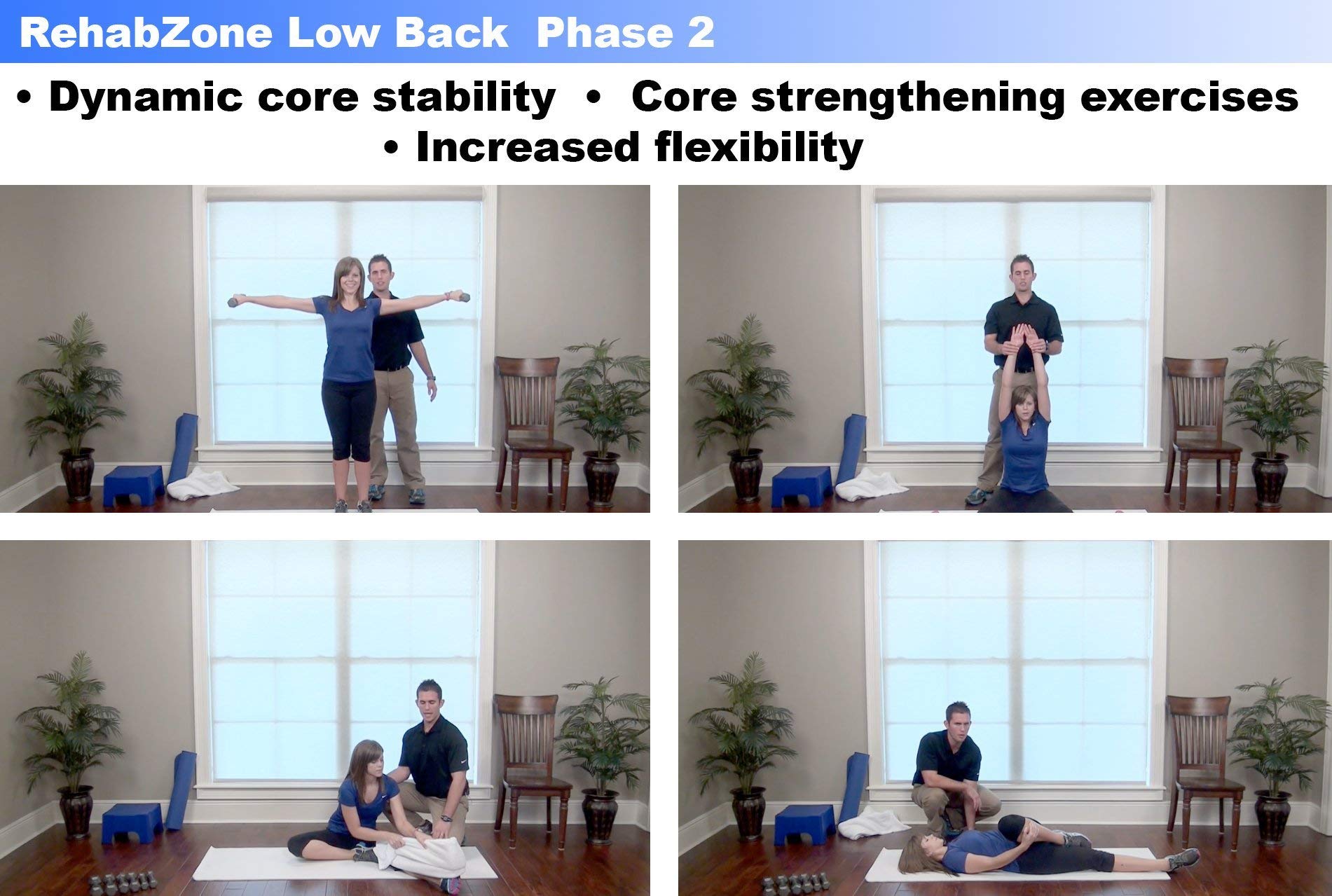 RehabZone Low Back Phase 2

• Dynamic core stability • Core strengthening exercises • Increased flexibility